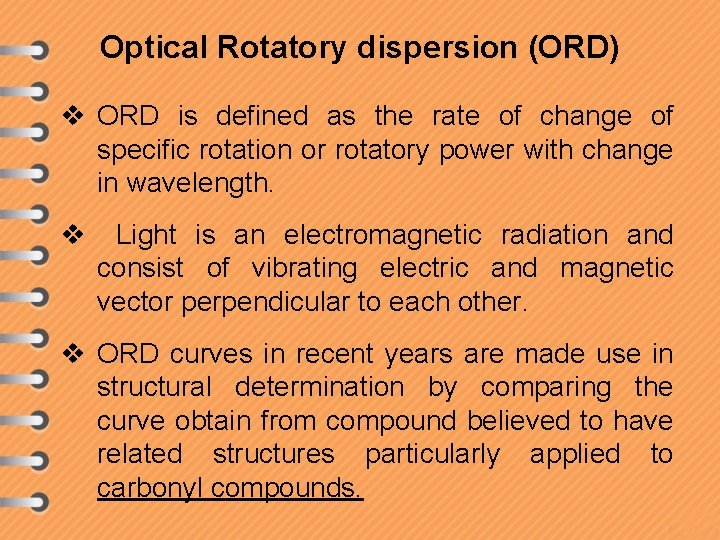 Optical Rotatory dispersion (ORD)

❖ ORD is defined as the rate of change of specific rotation or rotatory power with change in wavelength.

❖ Light is an electromagnetic radiation and consist of vibrating electric and magnetic vector perpendicular to each other.

❖ ORD curves in recent years are made use in structural determination by comparing the curve obtain from compound believed to have related structures particularly applied to carbonyl compounds.